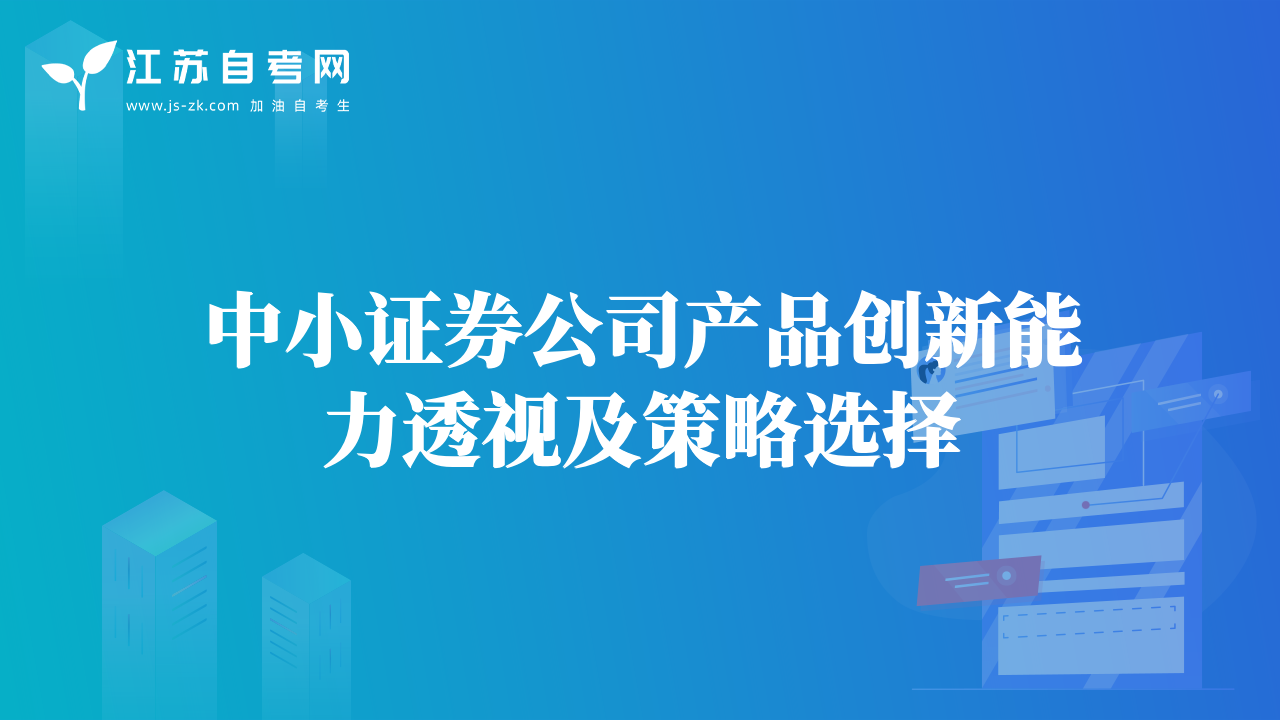 江苏自考网
www.js-zk.com 加油自考生

中小证券公司产品创新能力透视及策略选择